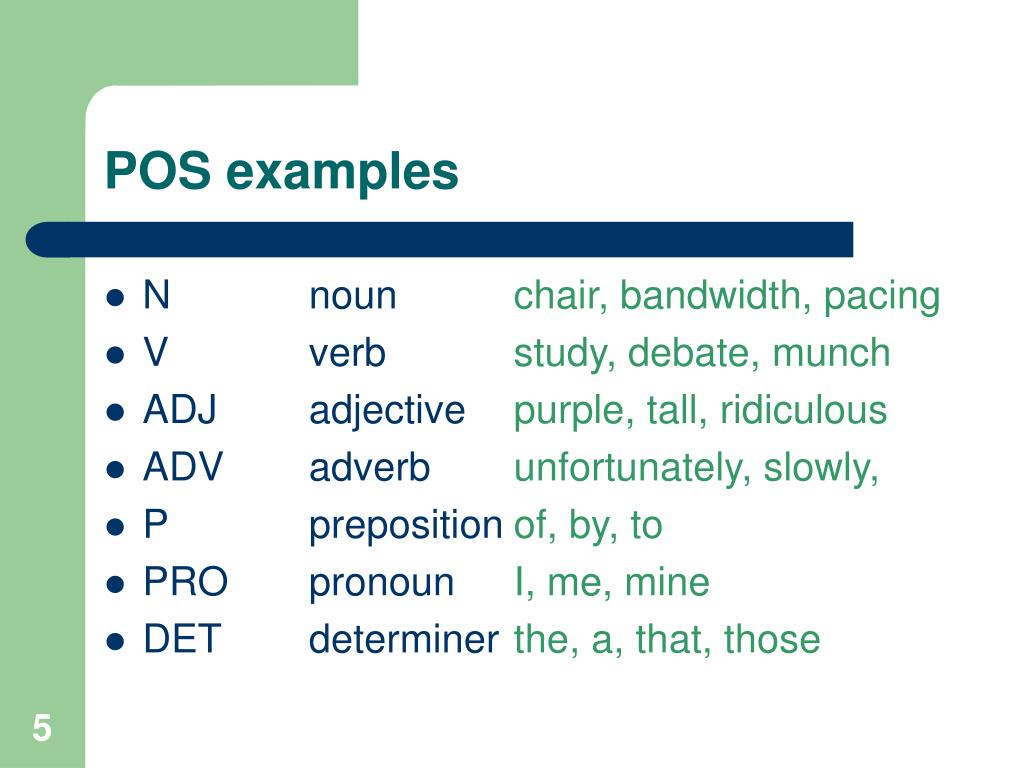 POS examples

- N noun chair, bandwidth, pacing
- V verb study, debate, munch
- ADJ adjective purple, tall, ridiculous
- ADV adverb unfortunately, slowly,
- P preposition of, by, to
- PRO pronoun I, me, mine
- DET determiner the, a, that, those

5